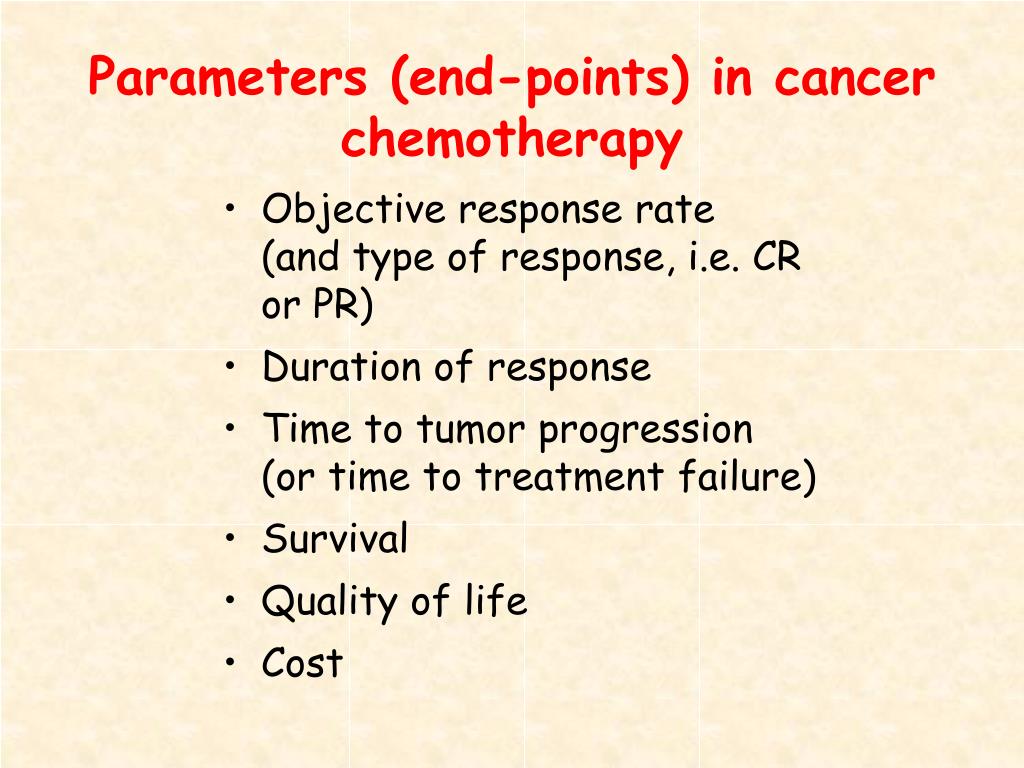 Parameters (end-points) in cancer chemotherapy

• Objective response rate (and type of response, i.e. CR or PR)
• Duration of response
• Time to tumor progression (or time to treatment failure)
• Survival
• Quality of life
• Cost